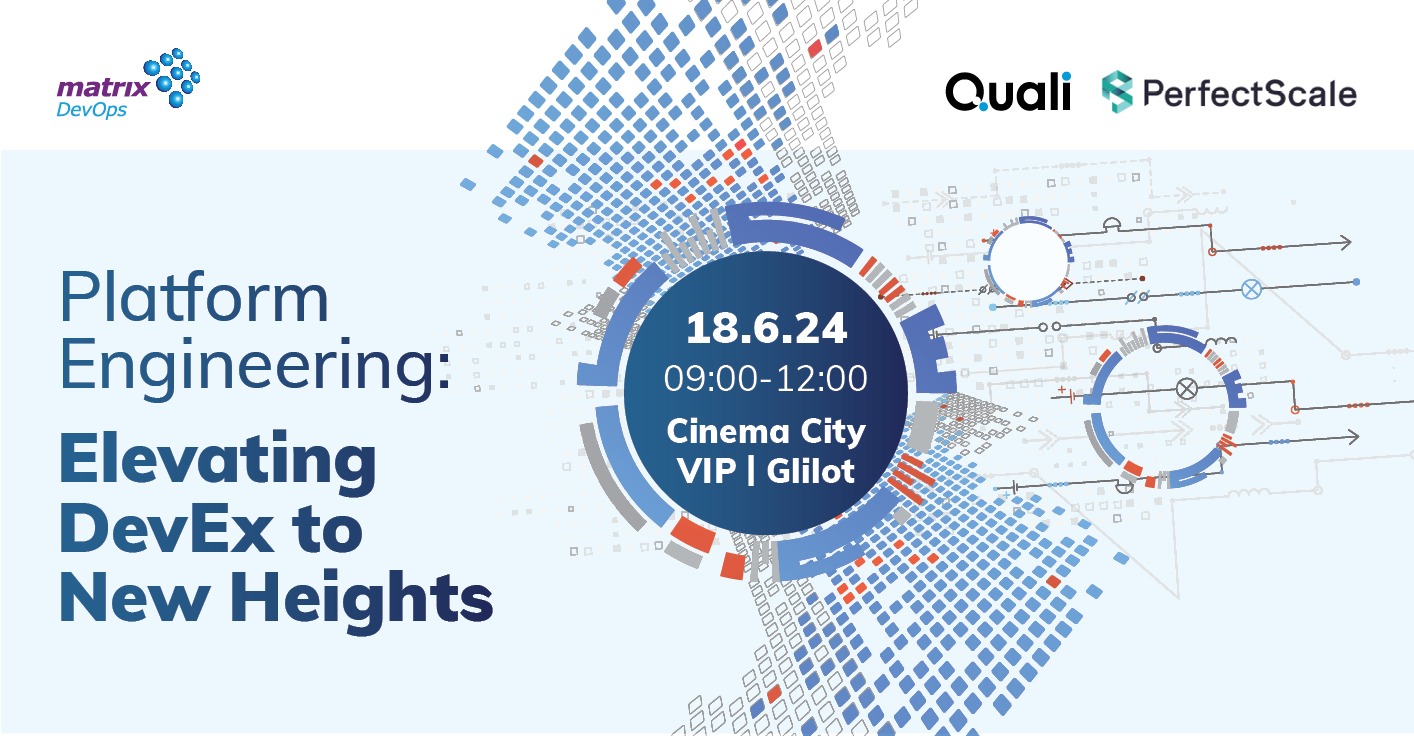 matrix
DevOps

Quali PerfectScale

Platform Engineering:

Elevating DevEx to New Heights

18.6.24
09:00-12:00
Cinema City VIP | Glilot